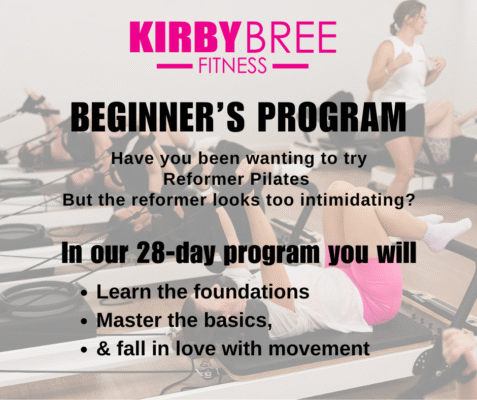 KIRBYBREE
FITNESS

BEGINNER'S PROGRAM

Have you been wanting to try
Reformer Pilates
But the reformer looks too intimidating?

In our 28-day program you will

• Learn the foundations
• Master the basics,
• & fall in love with movement